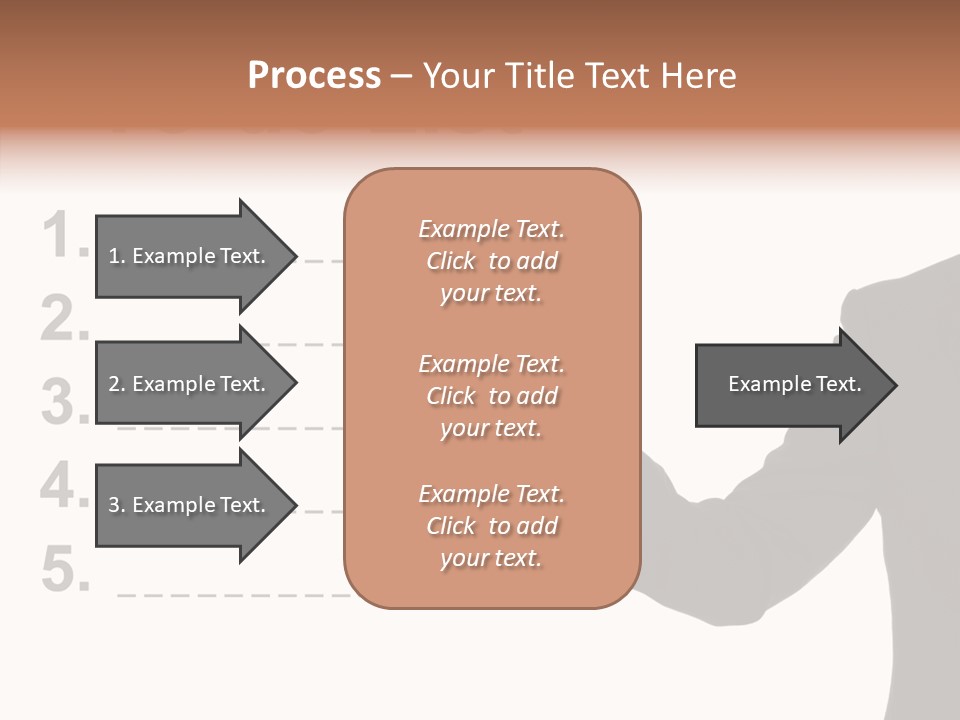 Process – Your Title Text Here

1.

2.

3.

4.

5.

1. Example Text.

2. Example Text.

3. Example Text.

Example Text. Click to add your text.

Example Text. Click to add your text.

Example Text. Click to add your text.

Example Text.